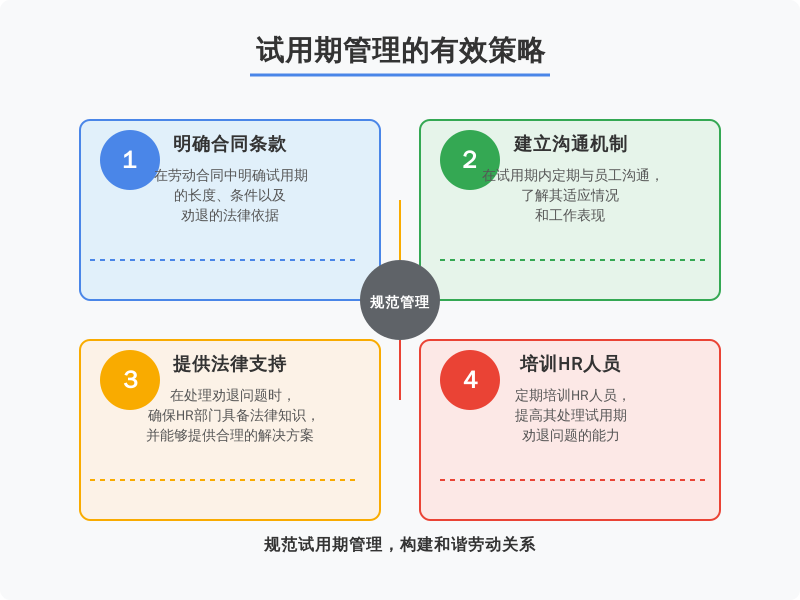 试用期管理的有效策略

1
明确合同条款
在劳动合同中明确试用期的长度、条件以及劝退的法律依据

2
建立沟通机制
在试用期内定期与员工沟通，了解其适应情况和工作表现

规范管理

3
提供法律支持
在处理劝退问题时，确保HR部门具备法律知识，并能够提供合理的解决方案

4
培训HR人员
定期培训HR人员，提高其处理试用期劝退问题的能力

规范试用期管理，构建和谐劳动关系